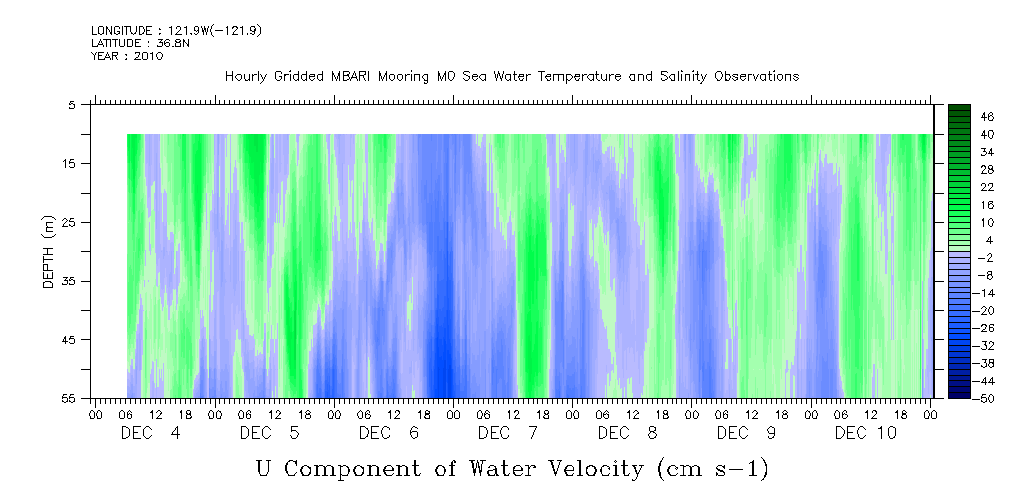 LONGITUDE : 121.9W(-121.9)
LATITUDE : 36.8N
YEAR : 2010

Hourly Gridded MBARI Mooring M0 Sea Water Temperature and Salinity Observations

DEPTH (m)

5
15
25
35
45
55

46
40
34
28
22
16
10
4
-2
-8
-14
-20
-26
-32
-38
-44
-50

00 06 12 18 00 06 12 18 00 06 12 18 00 06 12 18 00 06 12 18 00 06 12 18 00 06 12 18 00
DEC 4 DEC 5 DEC 6 DEC 7 DEC 8 DEC 9 DEC 10

U Component of Water Velocity (cm s-1)